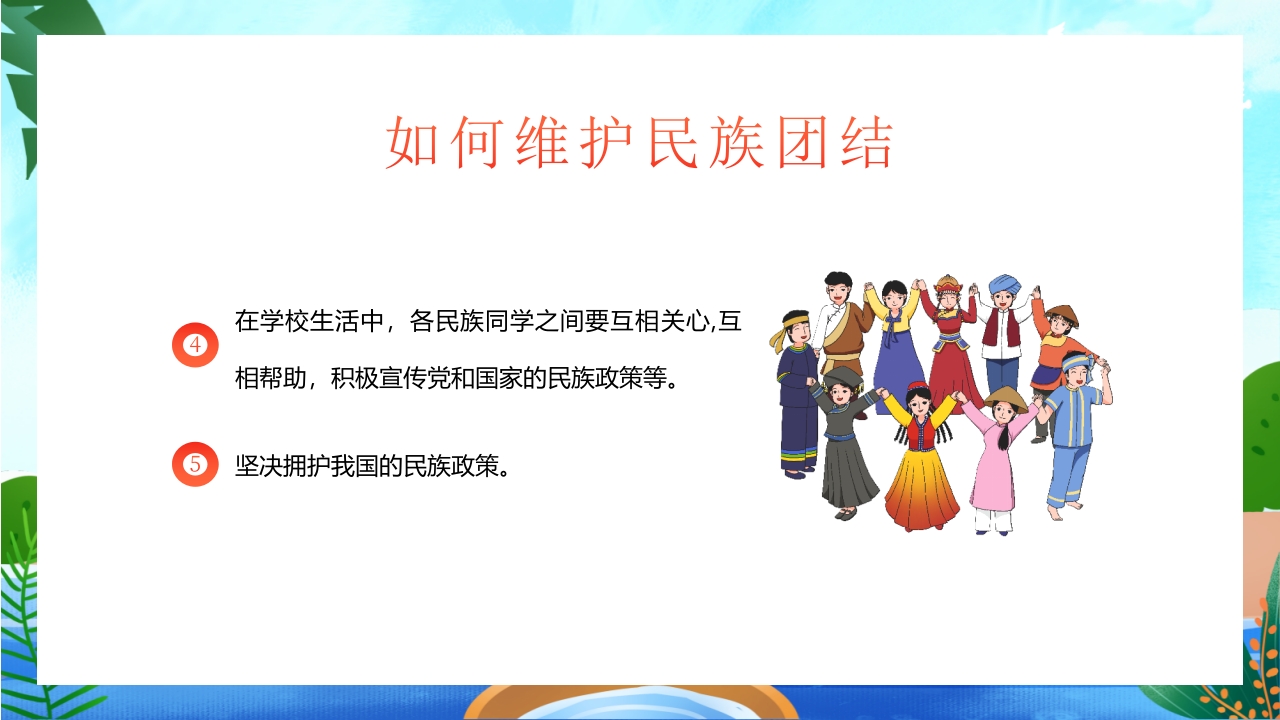 如何维护民族团结

④ 在学校生活中，各民族同学之间要互相关心,互相帮助，积极宣传党和国家的民族政策等。

⑤ 坚决拥护我国的民族政策。